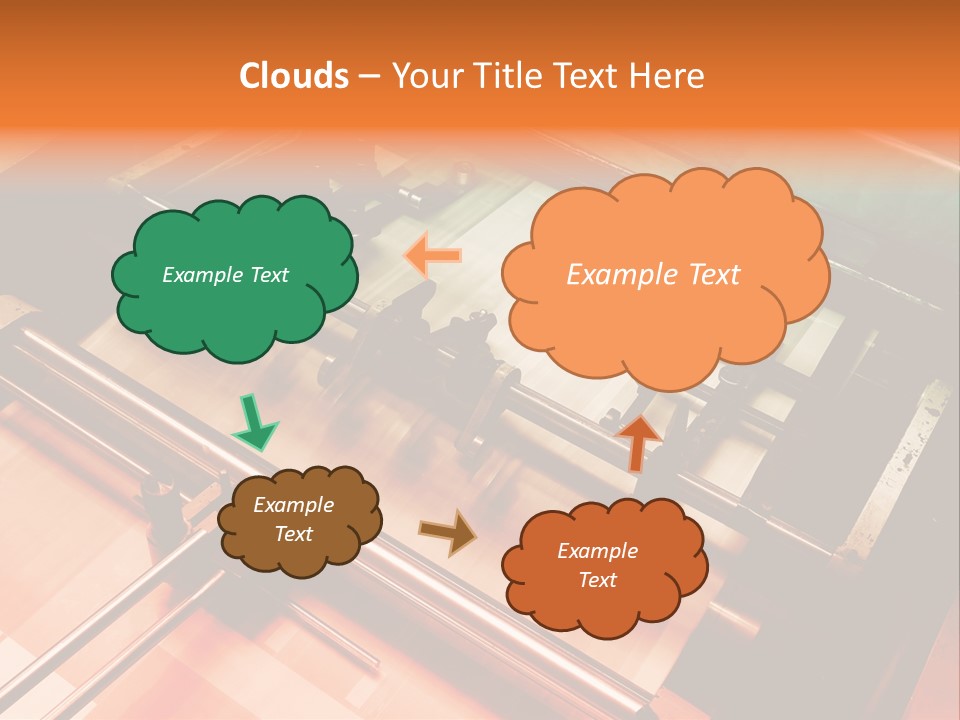 Clouds – Your Title Text Here

Example Text

Example Text

Example Text

Example Text